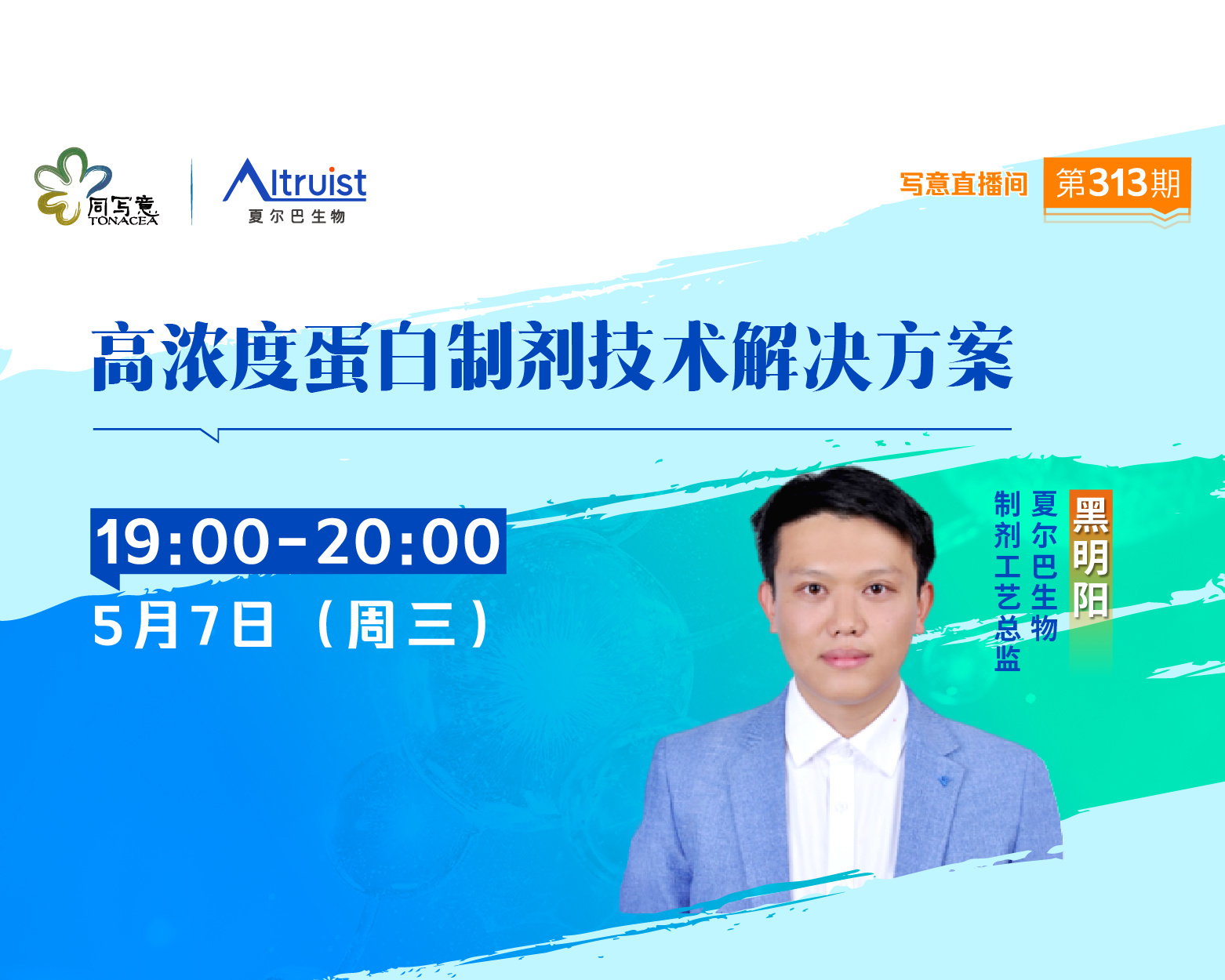 同写意
TONACEA

Altruist
夏尔巴生物

写意直播间 第313期

高浓度蛋白制剂技术解决方案

19:00-20:00
5月7日（周三）

黑明阳
夏尔巴生物
制剂工艺总监